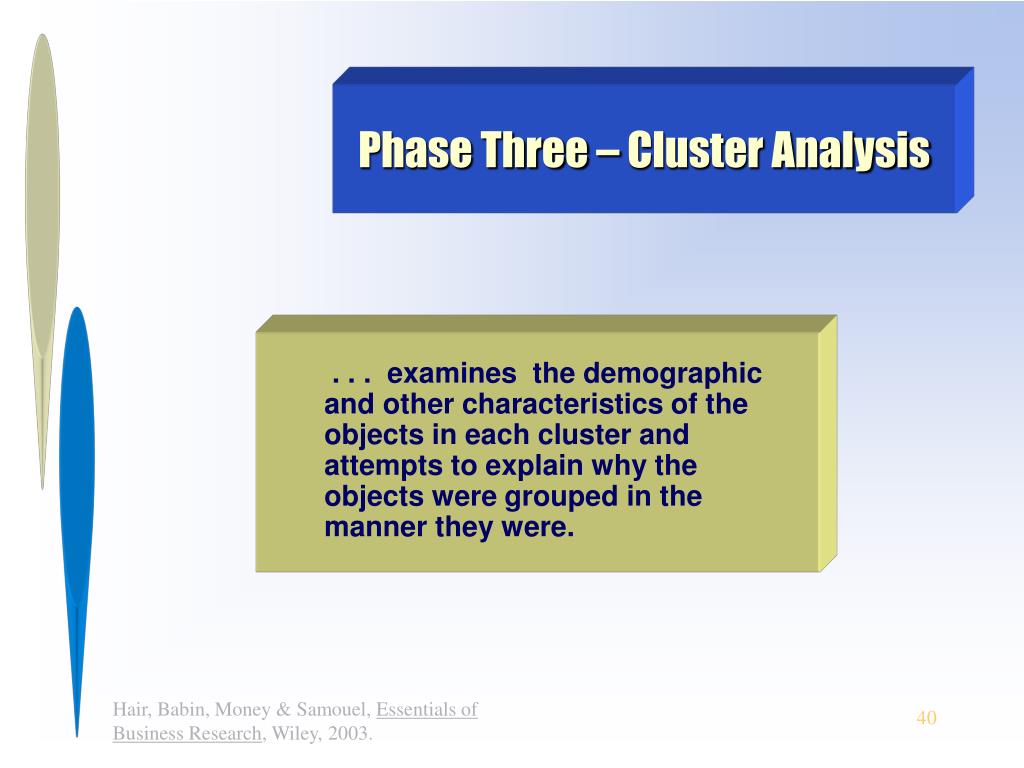 Phase Three – Cluster Analysis

. . . examines the demographic and other characteristics of the objects in each cluster and attempts to explain why the objects were grouped in the manner they were.

Hair, Babin, Money & Samouel, Essentials of Business Research, Wiley, 2003.

40